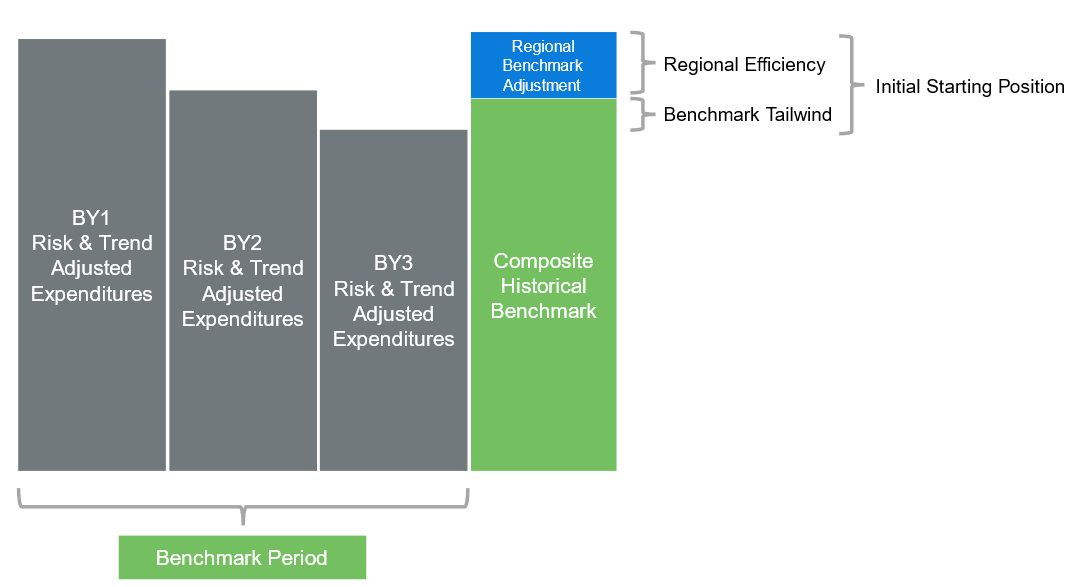 BY1
Risk & Trend
Adjusted
Expenditures

BY2
Risk & Trend
Adjusted
Expenditures

BY3
Risk & Trend
Adjusted
Expenditures

Regional
Benchmark
Adjustment

Composite
Historical
Benchmark

Regional Efficiency

Benchmark Tailwind

Initial Starting Position

Benchmark Period